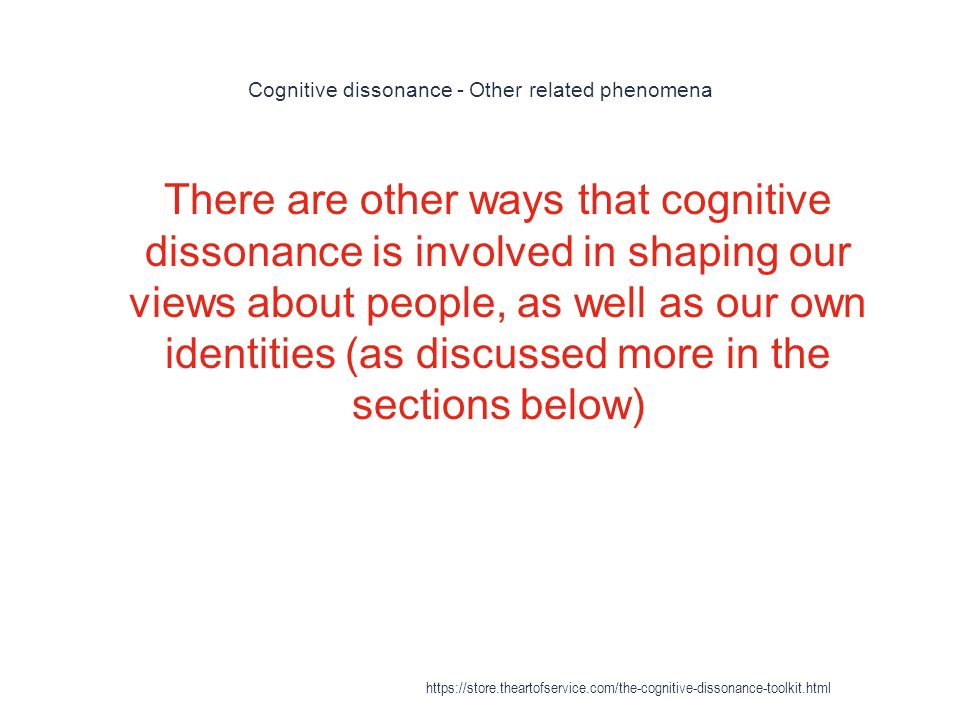 Cognitive dissonance - Other related phenomena

There are other ways that cognitive dissonance is involved in shaping our views about people, as well as our own identities (as discussed more in the sections below)

https://store.theartofservice.com/the-cognitive-dissonance-toolkit.html